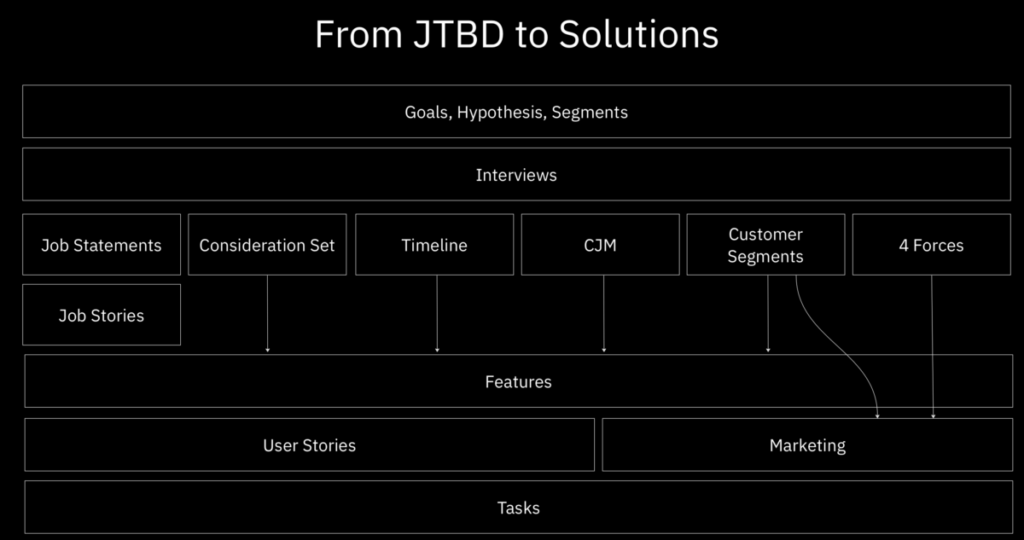 From JTBD to Solutions

Goals, Hypothesis, Segments

Interviews

Job Statements

Consideration Set

Timeline

CJM

Customer Segments

4 Forces

Job Stories

Features

User Stories

Marketing

Tasks